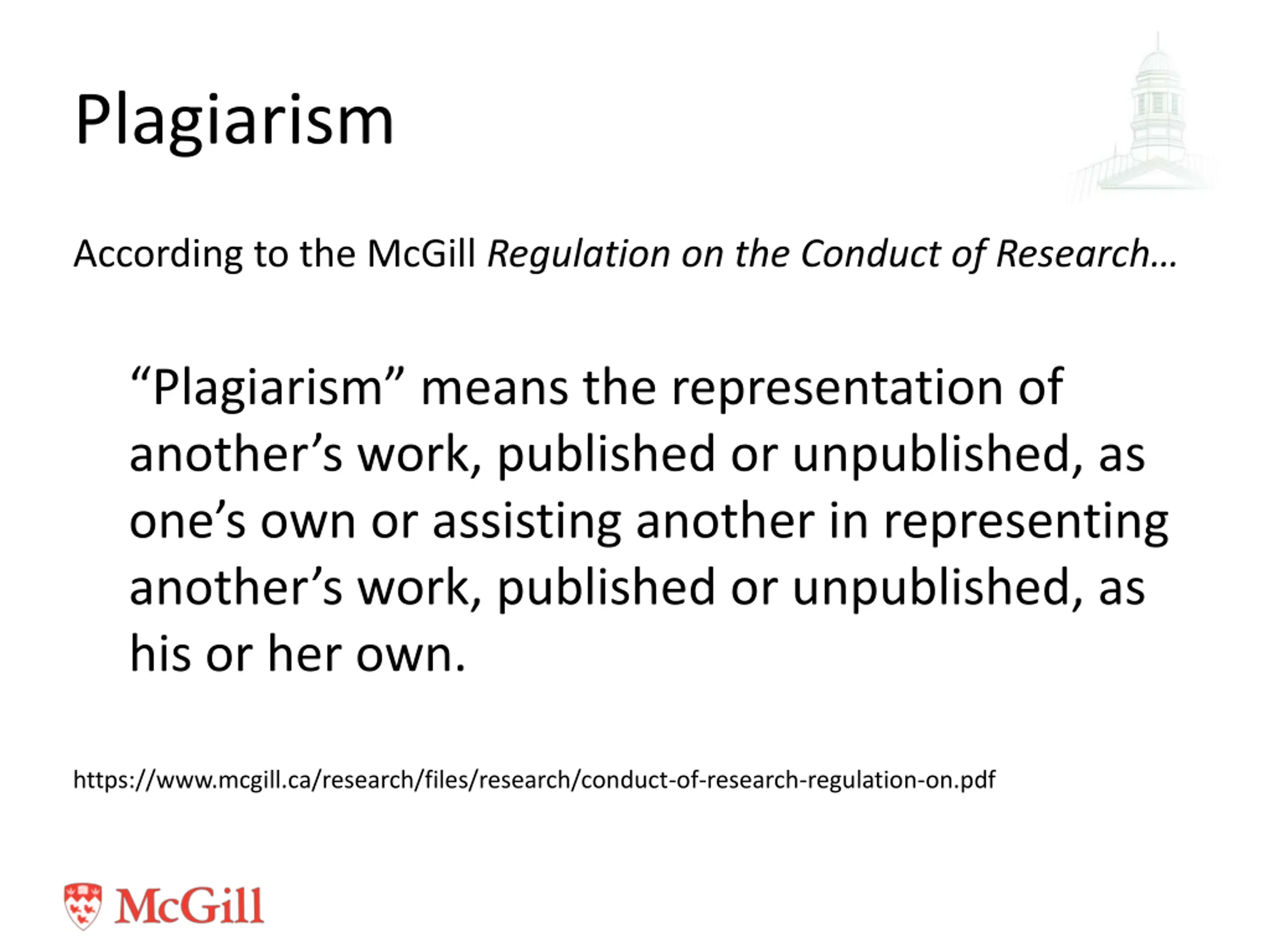 Plagiarism

According to the McGill Regulation on the Conduct of Research…

“Plagiarism” means the representation of another’s work, published or unpublished, as one’s own or assisting another in representing another’s work, published or unpublished, as his or her own.

https://www.mcgill.ca/research/files/research/conduct-of-research-regulation-on.pdf

McGill